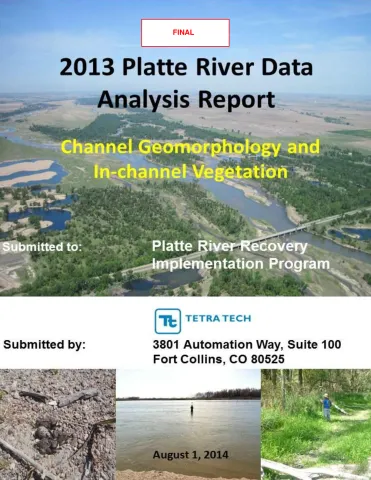 FINAL

2013 Platte River Data Analysis Report

Channel Geomorphology and In-channel Vegetation

Submitted to: Platte River Recovery Implementation Program

Tt TETRA TECH

Submitted by: 3801 Automation Way, Suite 100 Fort Collins, CO 80525

August 1, 2014